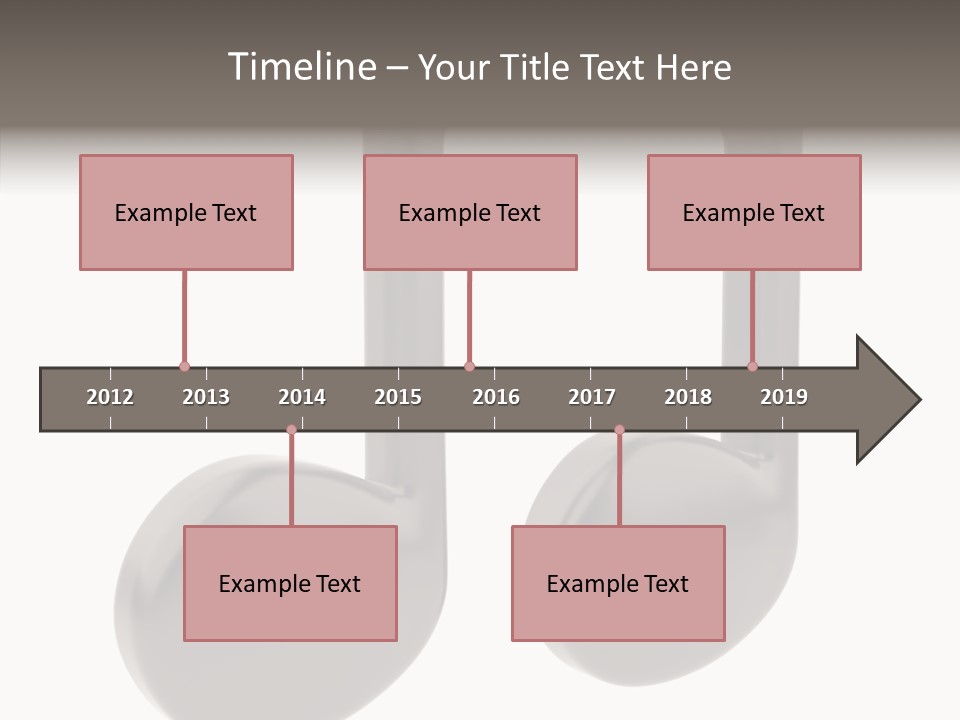 Timeline – Your Title Text Here

Example Text

Example Text

Example Text

2012 2013 2014 2015 2016 2017 2018 2019

Example Text

Example Text